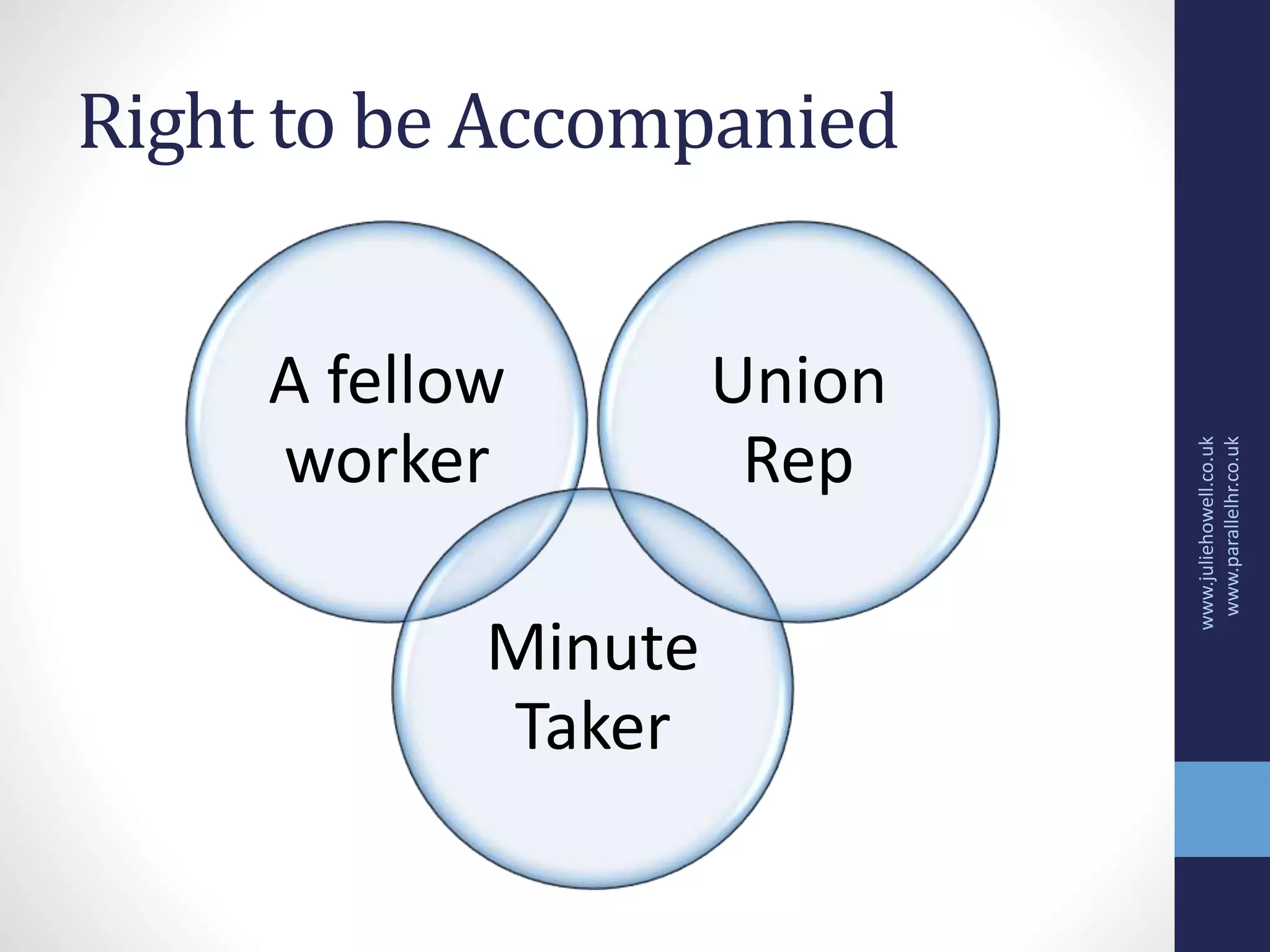 Right to be Accompanied

A fellow worker

Union Rep

Minute Taker

www.juliehowell.co.uk
www.parallelhr.co.uk